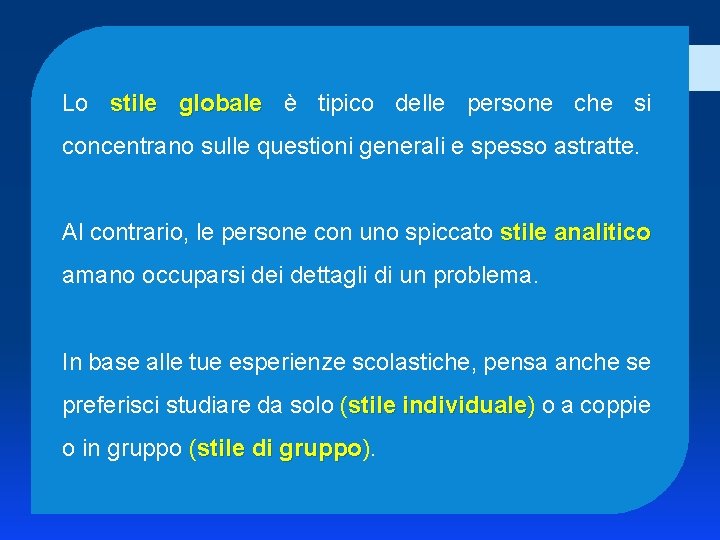 Lo stile globale è tipico delle persone che si concentrano sulle questioni generali e spesso astratte.

Al contrario, le persone con uno spiccato stile analitico amano occuparsi dei dettagli di un problema.

In base alle tue esperienze scolastiche, pensa anche se preferisci studiare da solo (stile individuale) o a coppie o in gruppo (stile di gruppo).